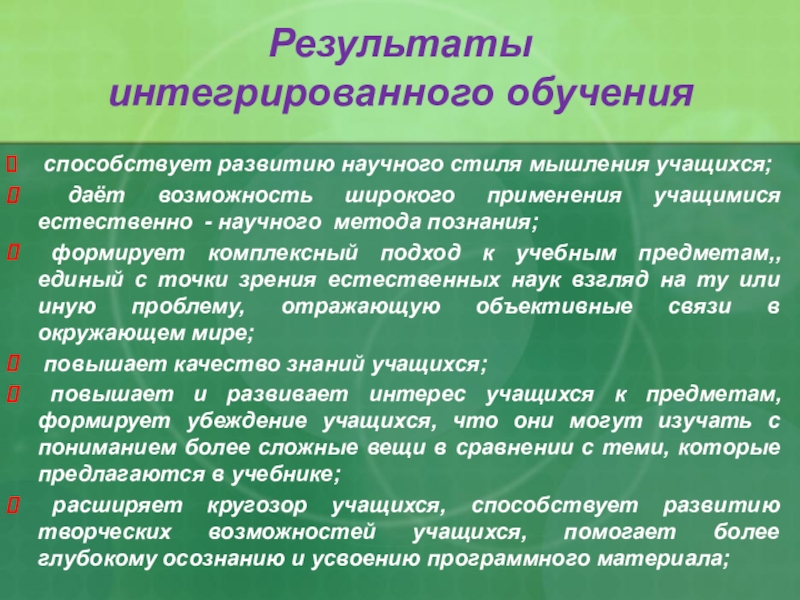 Результаты интегрированного обучения

 способствует развитию научного стиля мышления учащихся;

 даёт возможность широкого применения учащимися естественно - научного метода познания;

 формирует комплексный подход к учебным предметам,, единый с точки зрения естественных наук взгляд на ту или иную проблему, отражающую объективные связи в окружающем мире;

 повышает качество знаний учащихся;

 повышает и развивает интерес учащихся к предметам, формирует убеждение учащихся, что они могут изучать с пониманием более сложные вещи в сравнении с теми, которые предлагаются в учебнике;

 расширяет кругозор учащихся, способствует развитию творческих возможностей учащихся, помогает более глубокому осознанию и усвоению программного материала;